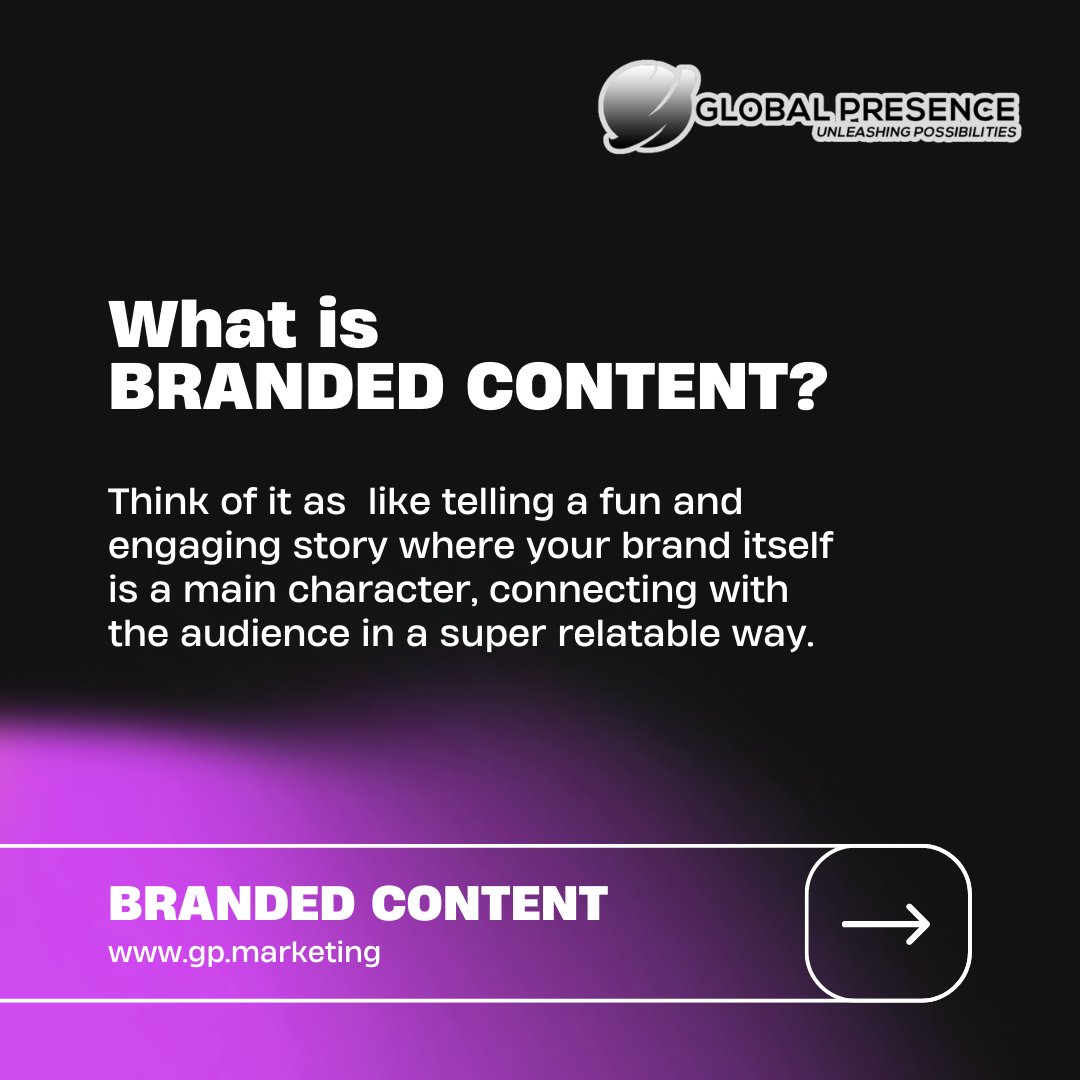 GLOBAL PRESENCE
UNLEASHING POSSIBILITIES

What is
BRANDED CONTENT?

Think of it as  like telling a fun and engaging story where your brand itself is a main character, connecting with the audience in a super relatable way.

BRANDED CONTENT
www.gp.marketing

→